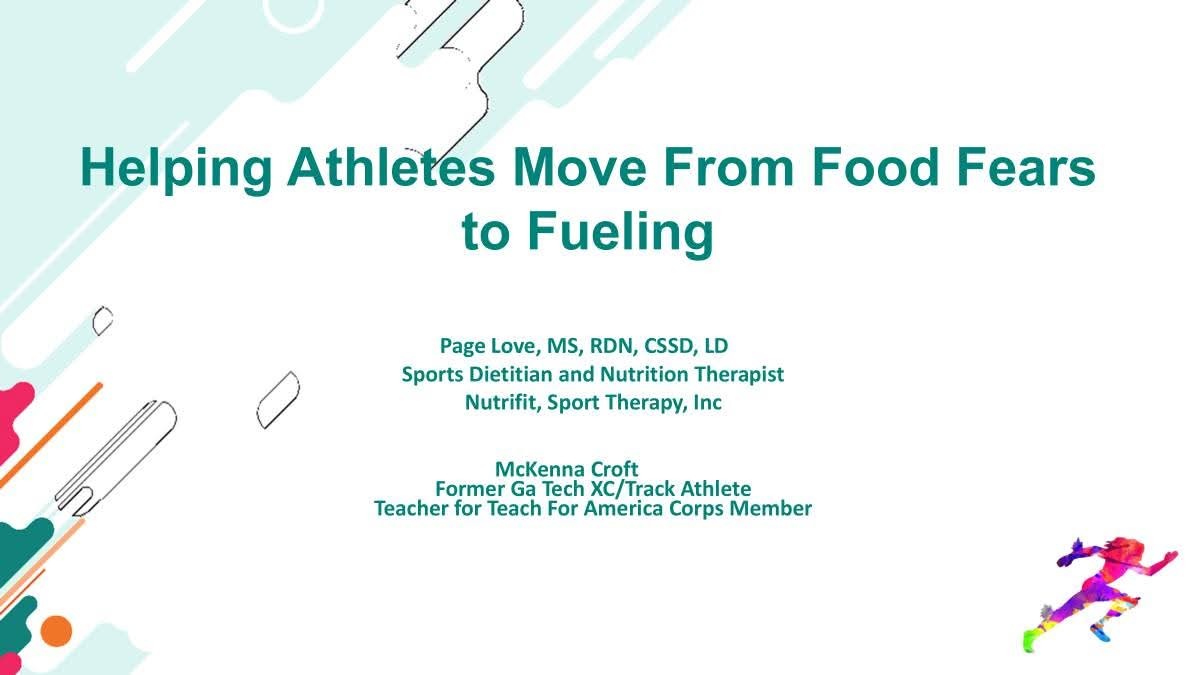 Helping Athletes Move From Food Fears to Fueling

Page Love, MS, RDN, CSSD, LD
Sports Dietitian and Nutrition Therapist
Nutrifit, Sport Therapy, Inc

McKenna Croft
Former Ga Tech XC/Track Athlete
Teacher for Teach For America Corps Member